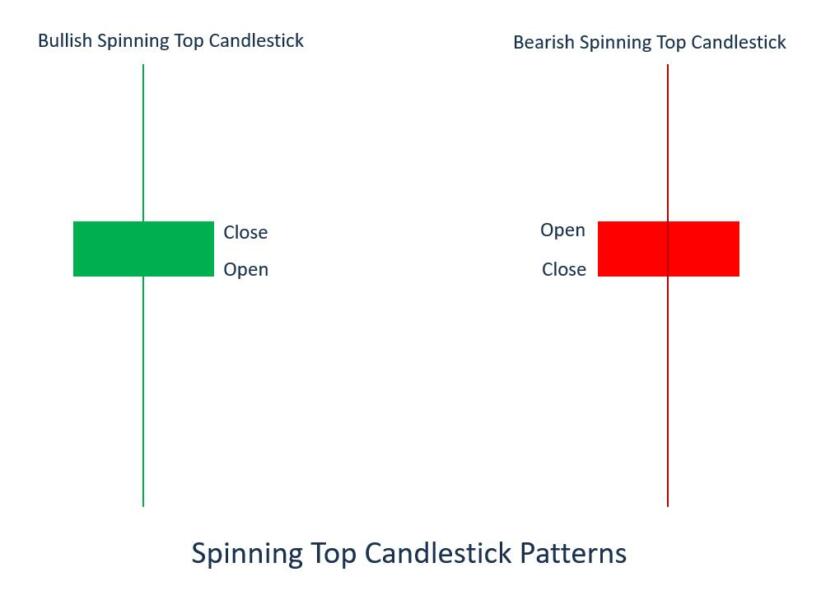 Bullish Spinning Top Candlestick

Close

Open

Bearish Spinning Top Candlestick

Open

Close

Spinning Top Candlestick Patterns